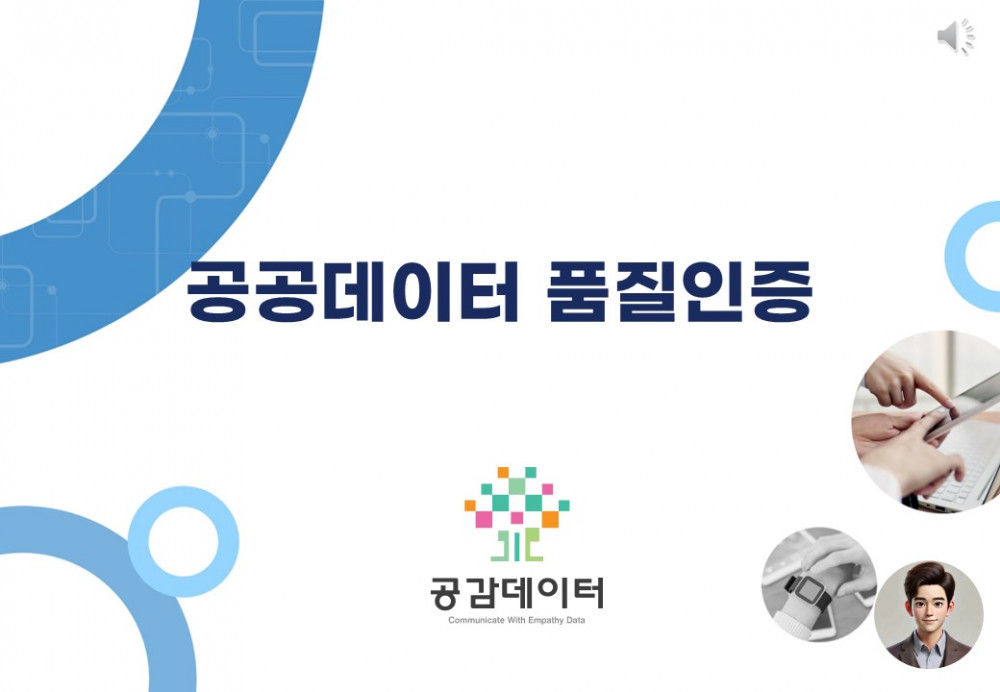 공공데이터 품질인증

공감데이터
Communicate With Empathy Data